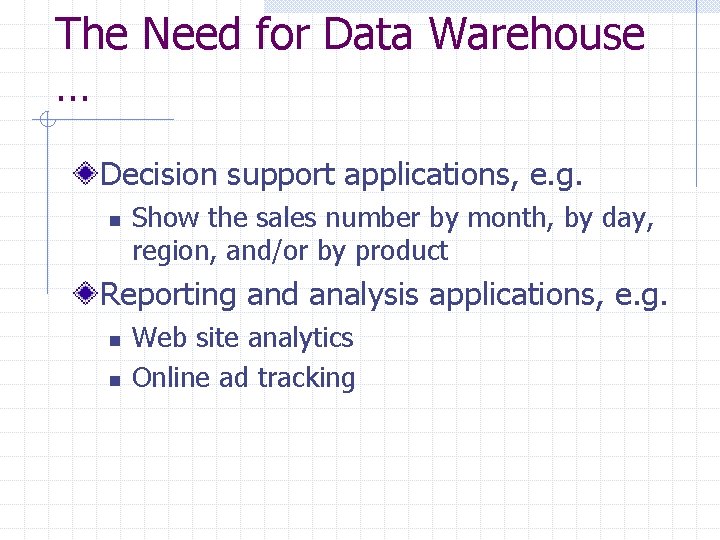 The Need for Data Warehouse …

Decision support applications, e.g.

Show the sales number by month, by day, region, and/or by product

Reporting and analysis applications, e.g.

Web site analytics

Online ad tracking